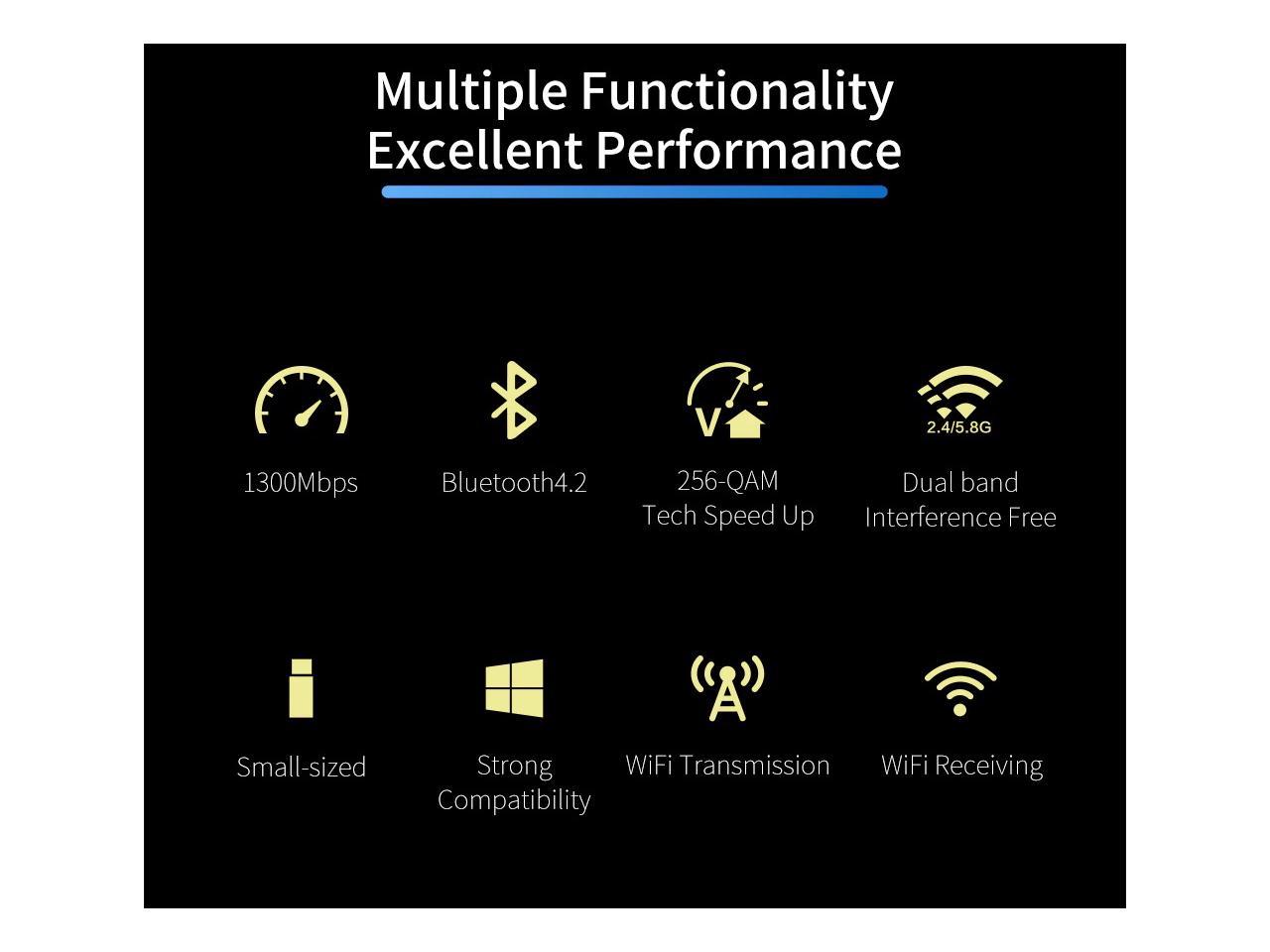 Multiple Functionality
Excellent Performance

1300Mbps

Bluetooth4.2

V

256-QAM
Tech Speed Up

2.4/5.8G

Dual band
Interference Free

Small-sized

Strong
Compatibility

WiFi Transmission

WiFi Receiving